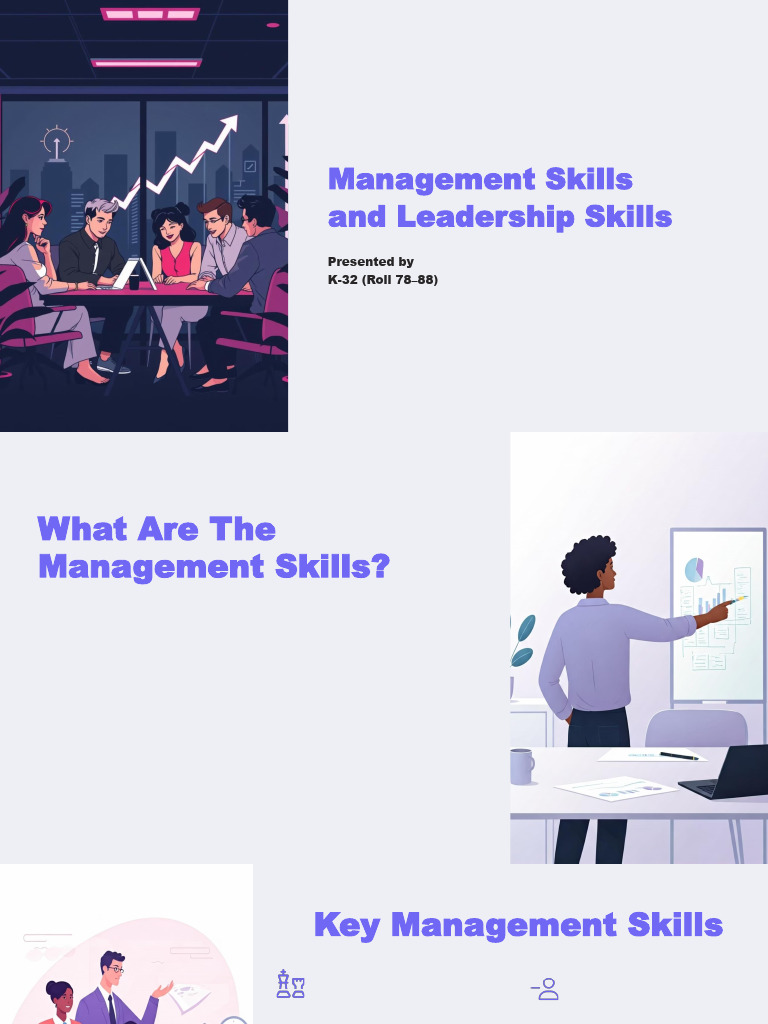 Management Skills and Leadership Skills

Presented by
K-32 (Roll 78–88)

What Are The Management Skills?

Key Management Skills